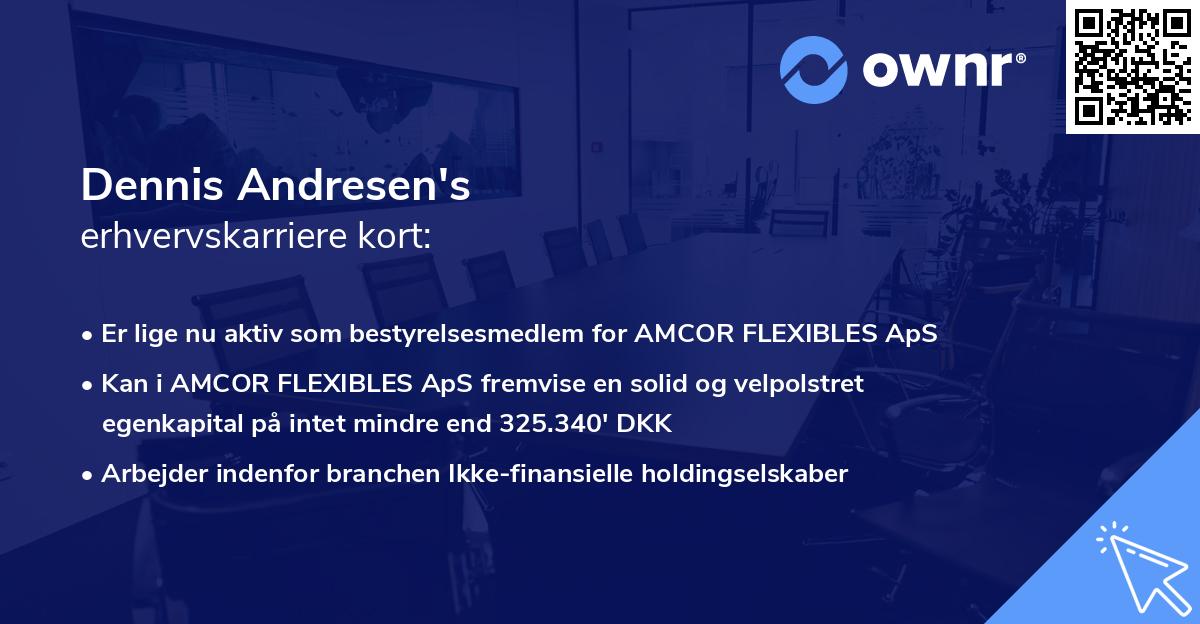 ownr®

Dennis Andresen's
erhvervskarriere kort:

• Er lige nu aktiv som bestyrelsesmedlem for AMCOR FLEXIBLES ApS
• Kan i AMCOR FLEXIBLES ApS fremvise en solid og velpolstret egenkapital på intet mindre end 325.340' DKK
• Arbejder indenfor branchen Ikke-finansielle holdingselskaber